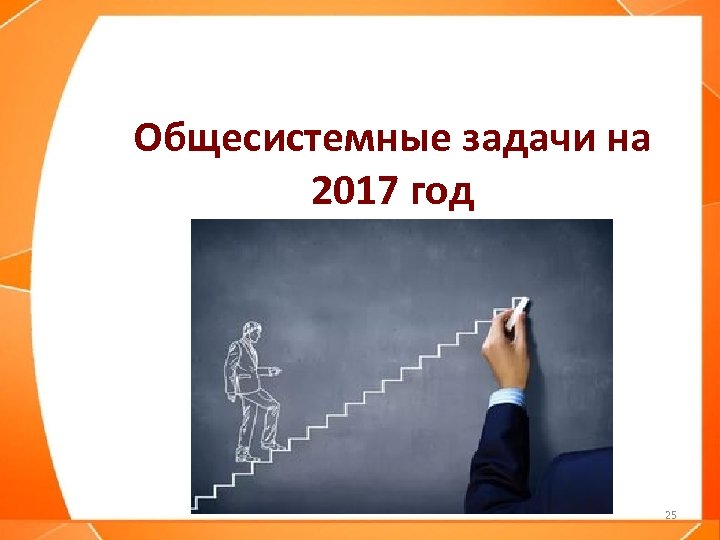 Общесистемные задачи на 2017 год

25